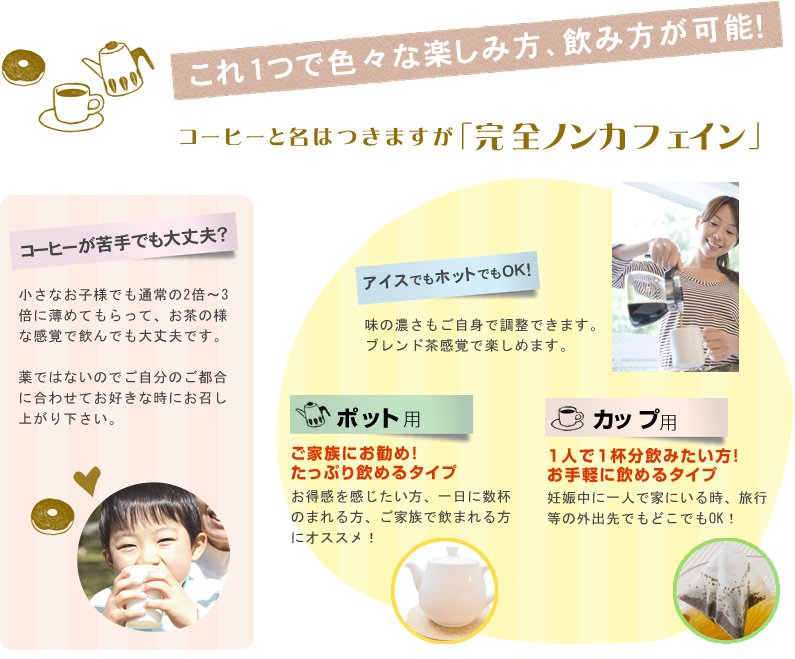 これ1つで色々な楽しみ方、飲み方が可能!

コーヒーと名はつきますが「完全ノンカフェイン」

コーヒーが苦手でも大丈夫?

小さなお子様でも通常の2倍～3倍に薄めてもらって、お茶の様な感覚で飲んでも大丈夫です。

薬ではないのでご自分のご都合に合わせてお好きな時にお召し上がり下さい。

アイスでもホットでもOK!

味の濃さもご自身で調整できます。ブレンド茶感覚で楽しめます。

ポット用

ご家族にお勧め!
たっぷり飲めるタイプ

お得感を感じたい方、一日に数杯のまれる方、ご家族で飲まれる方にオススメ！

カップ用

1人で1杯分飲みたい方!
お手軽に飲めるタイプ

妊娠中に一人で家にいる時、旅行等の外出先でもどこでもOK！